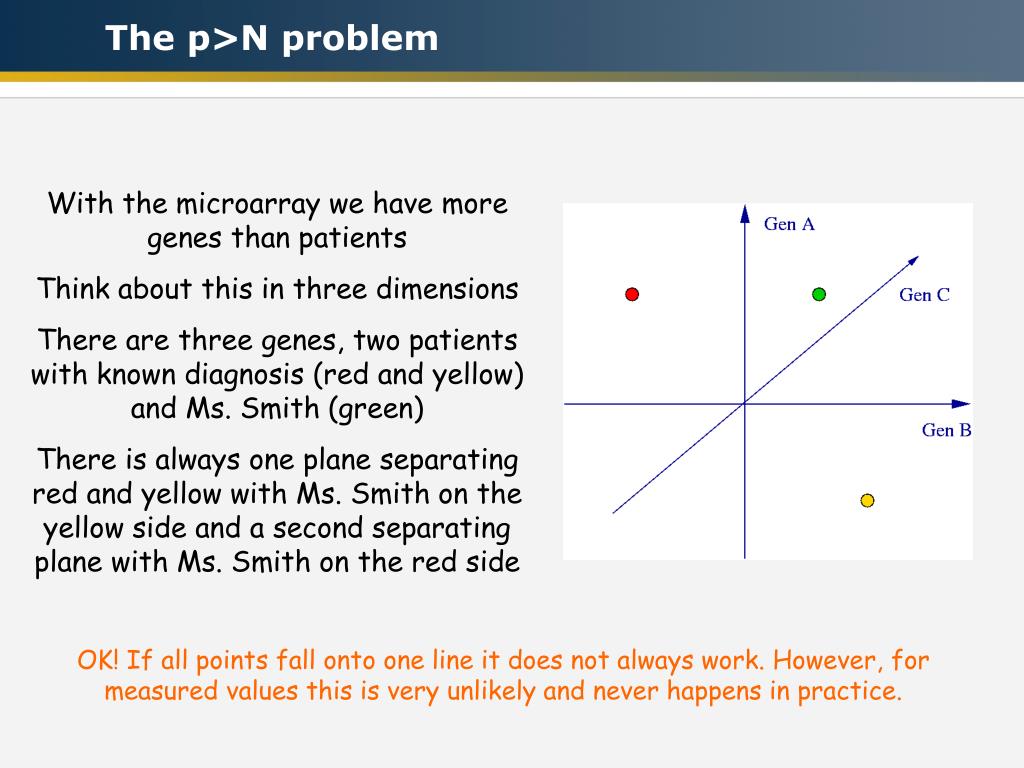 The p>N problem

With the microarray we have more genes than patients

Think about this in three dimensions

There are three genes, two patients with known diagnosis (red and yellow) and Ms. Smith (green)

There is always one plane separating red and yellow with Ms. Smith on the yellow side and a second separating plane with Ms. Smith on the red side

Gen A

Gen C

Gen B

OK! If all points fall onto one line it does not always work. However, for measured values this is very unlikely and never happens in practice.